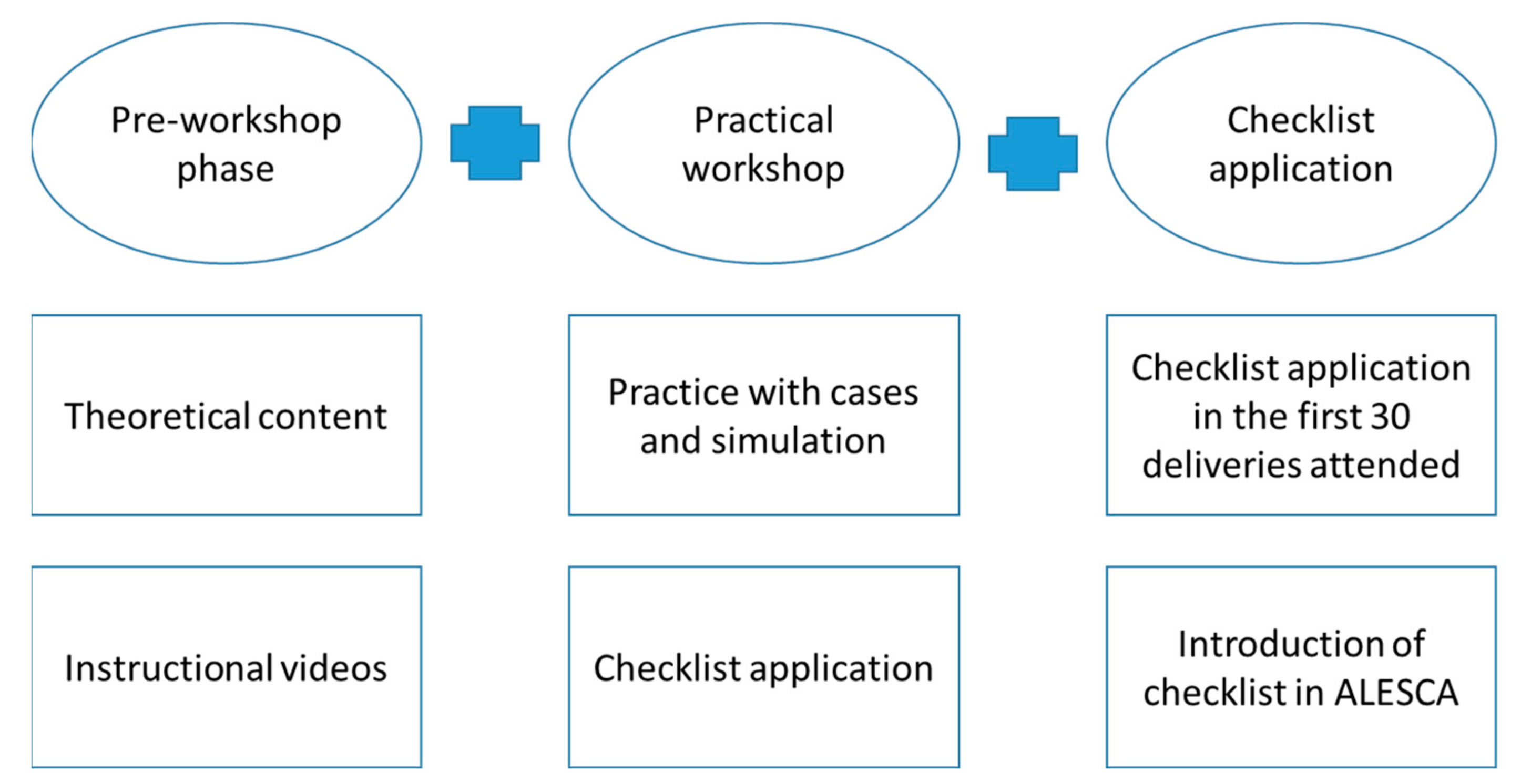 Pre-workshop phase

Practical workshop

Checklist application

Theoretical content

Practice with cases and simulation

Checklist application in the first 30 deliveries attended

Instructional videos

Checklist application

Introduction of checklist in ALESCA